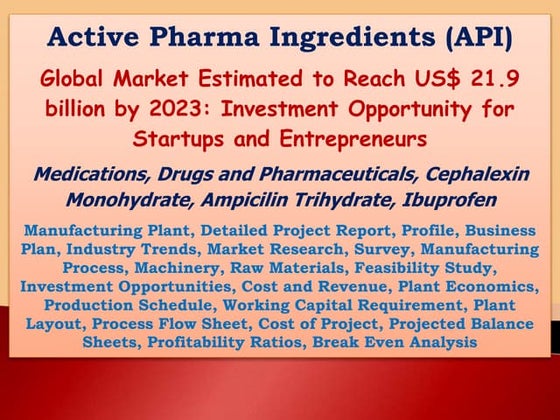 Active Pharma Ingredients (API)

Global Market Estimated to Reach US$ 21.9 billion by 2023: Investment Opportunity for Startups and Entrepreneurs

Medications, Drugs and Pharmaceuticals, Cephalexin Monohydrate, Ampicilin Trihydrate, Ibuprofen

Manufacturing Plant, Detailed Project Report, Profile, Business Plan, Industry Trends, Market Research, Survey, Manufacturing Process, Machinery, Raw Materials, Feasibility Study, Investment Opportunities, Cost and Revenue, Plant Economics, Production Schedule, Working Capital Requirement, Plant Layout, Process Flow Sheet, Cost of Project, Projected Balance Sheets, Profitability Ratios, Break Even Analysis